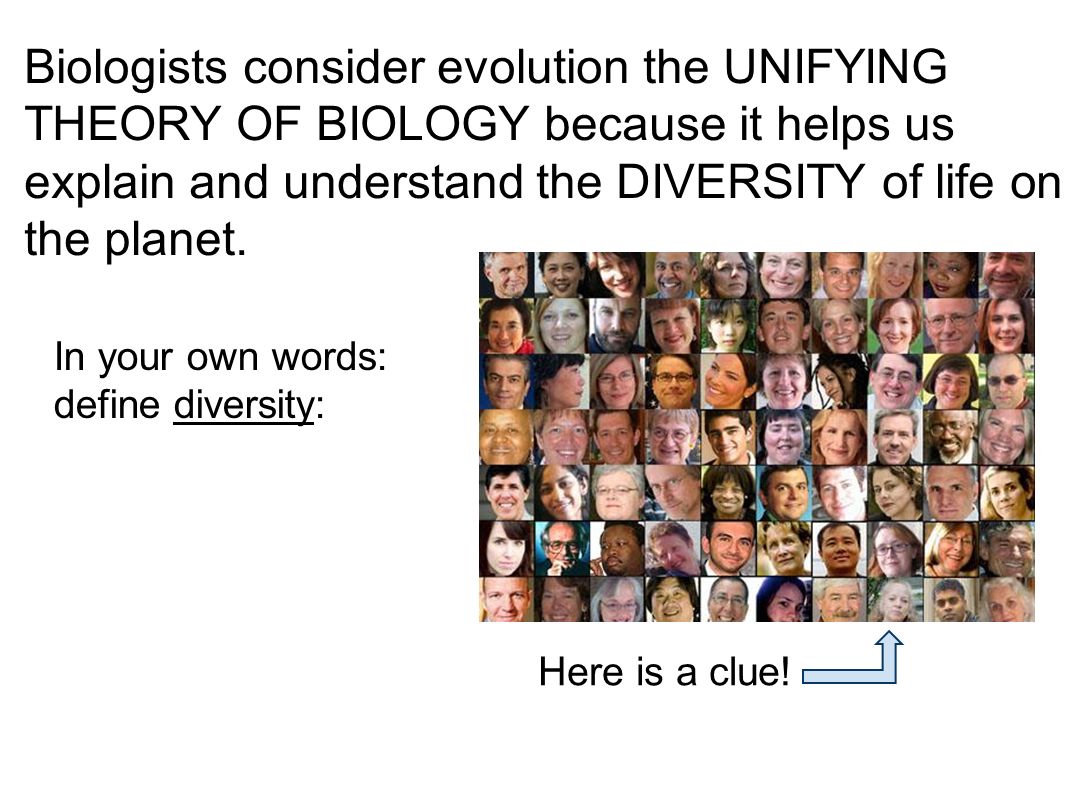 Biologists consider evolution the UNIFYING THEORY OF BIOLOGY because it helps us explain and understand the DIVERSITY of life on the planet.

In your own words: define diversity:

Here is a clue!